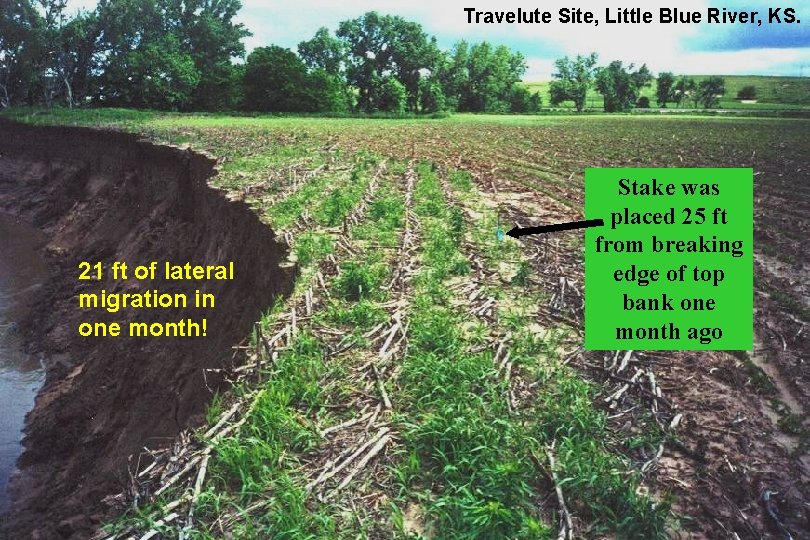 Travelute Site, Little Blue River, KS.

21 ft of lateral migration in one month!

Stake was placed 25 ft from breaking edge of top bank one month ago